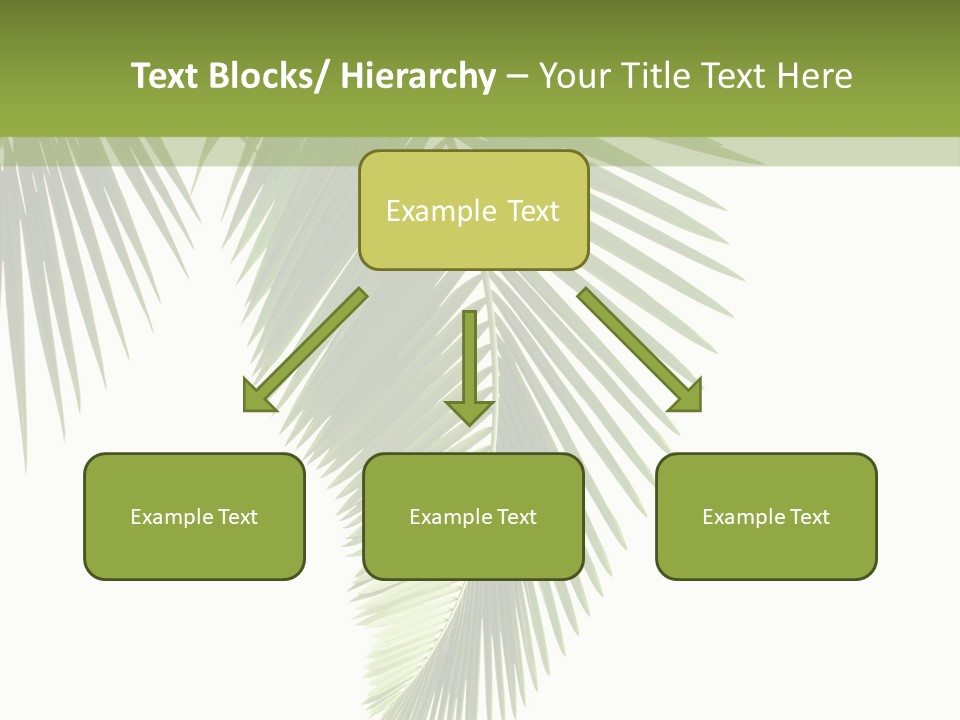 Text Blocks/ Hierarchy – Your Title Text Here

Example Text

Example Text

Example Text

Example Text